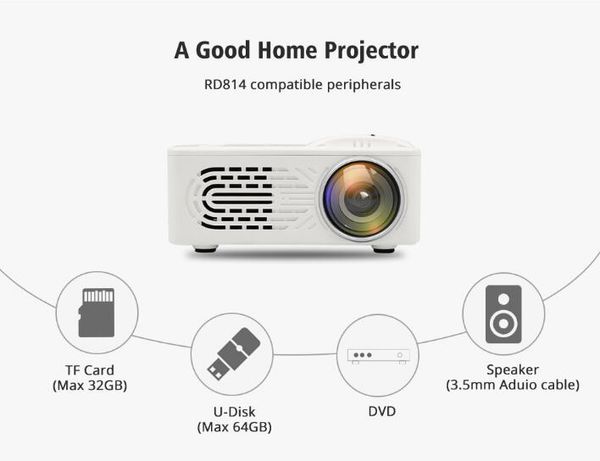 A Good Home Projector

RD814 compatible peripherals

TF Card
(Max 32GB)

U-Disk
(Max 64GB)

DVD

Speaker
(3.5mm Aduio cable)